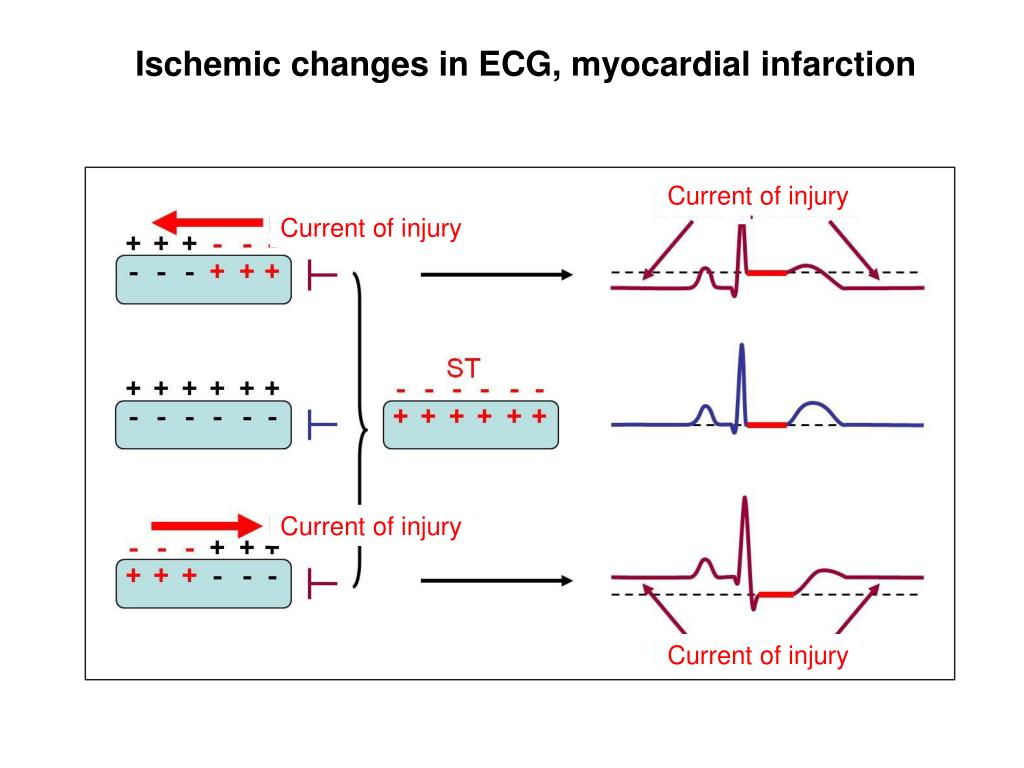 Ischemic changes in ECG, myocardial infarction

Current of injury

Current of injury

+ + + - - -

- - - + + +

ST

+ + + + + +

- - - - - -

- - - - - -

+ + + + + +

Current of injury

- - - + + +

+ + + - - -

Current of injury